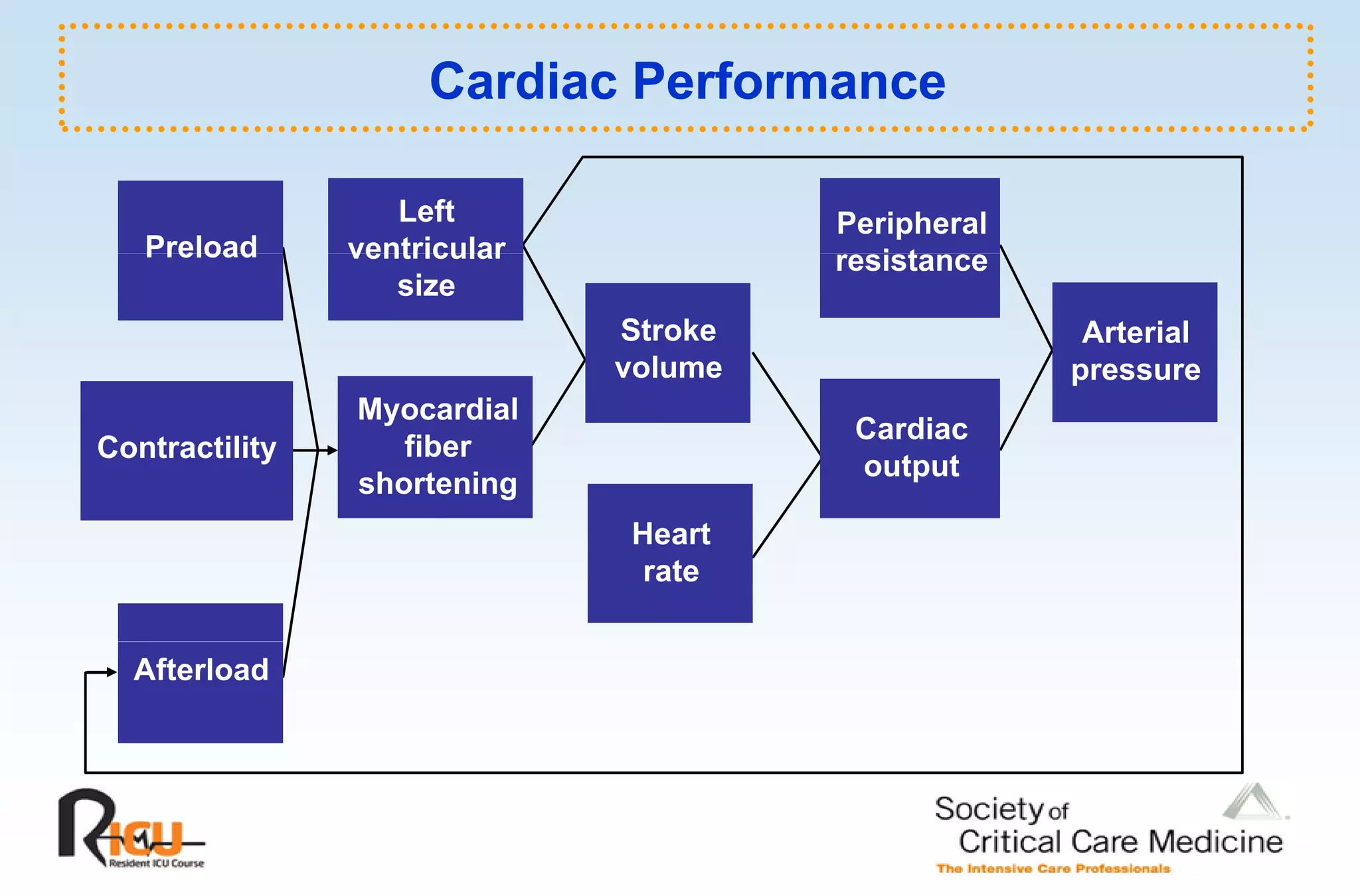 Cardiac Performance

Preload

Contractility

Afterload

Left ventricular size

Myocardial fiber shortening

Stroke volume

Heart rate

Peripheral resistance

Cardiac output

Arterial pressure

RICU
Resident ICU Course

Society of Critical Care Medicine
The Intensive Care Professionals